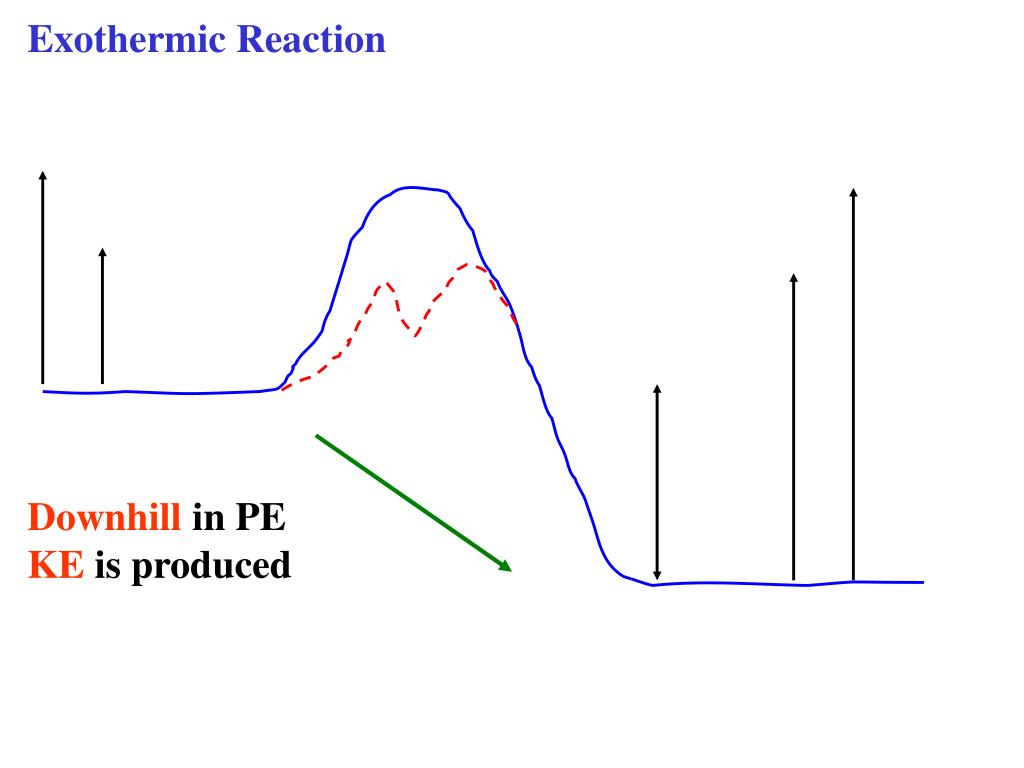 Exothermic Reaction

Downhill in PE
KE is produced